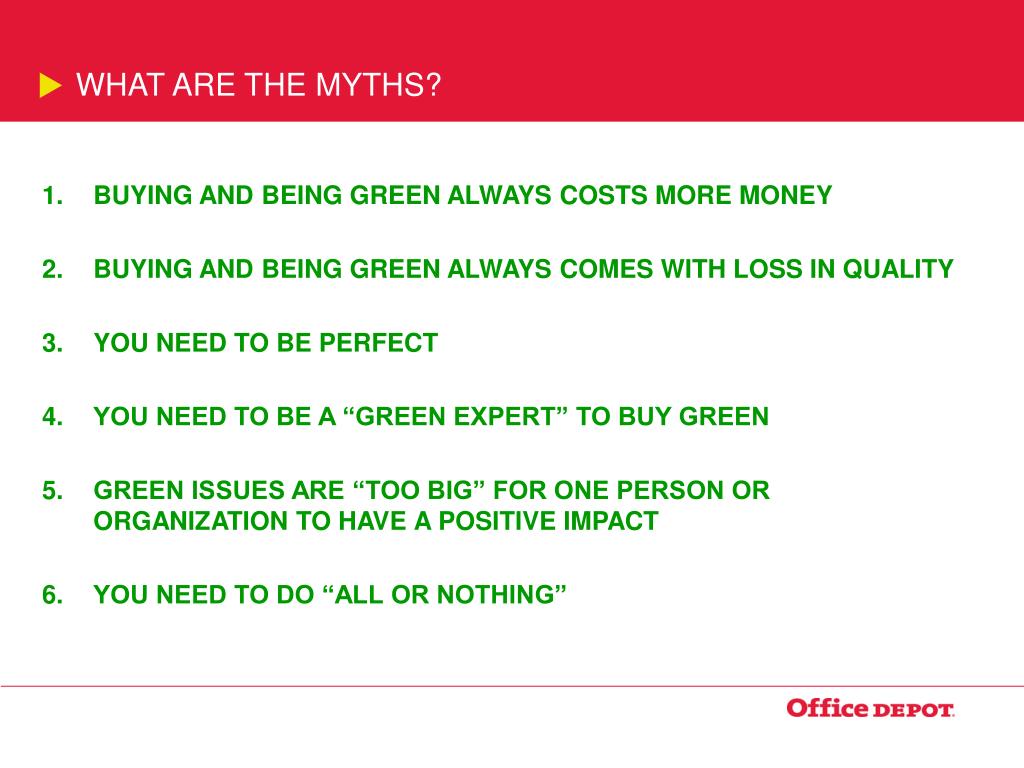 WHAT ARE THE MYTHS?

1. BUYING AND BEING GREEN ALWAYS COSTS MORE MONEY

2. BUYING AND BEING GREEN ALWAYS COMES WITH LOSS IN QUALITY

3. YOU NEED TO BE PERFECT

4. YOU NEED TO BE A “GREEN EXPERT” TO BUY GREEN

5. GREEN ISSUES ARE “TOO BIG” FOR ONE PERSON OR ORGANIZATION TO HAVE A POSITIVE IMPACT

6. YOU NEED TO DO “ALL OR NOTHING”

Office DEPOT.